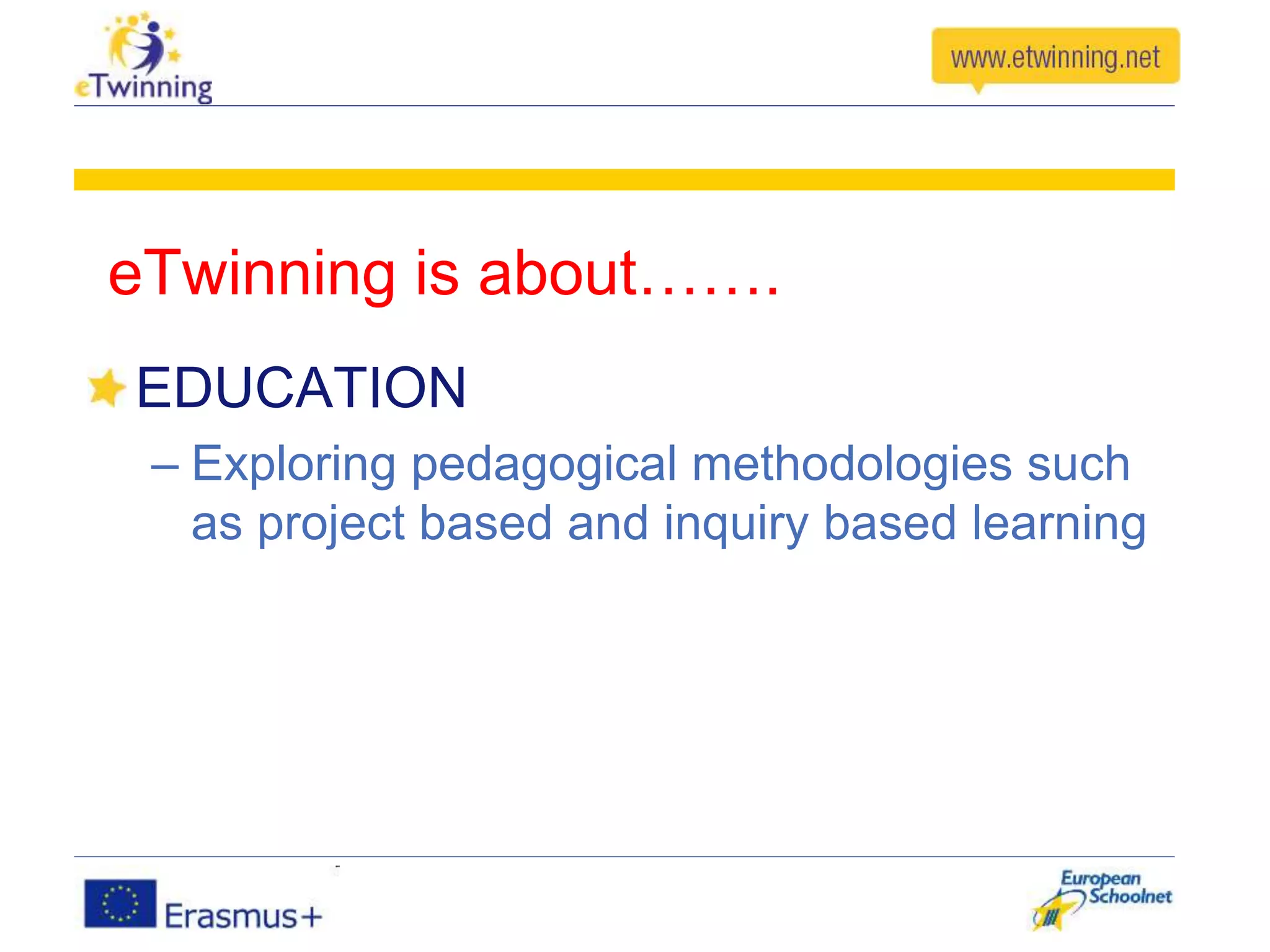 eTwinning

www.etwinning.net

eTwinning is about…….

EDUCATION

– Exploring pedagogical methodologies such as project based and inquiry based learning

Erasmus+

European Schoolnet